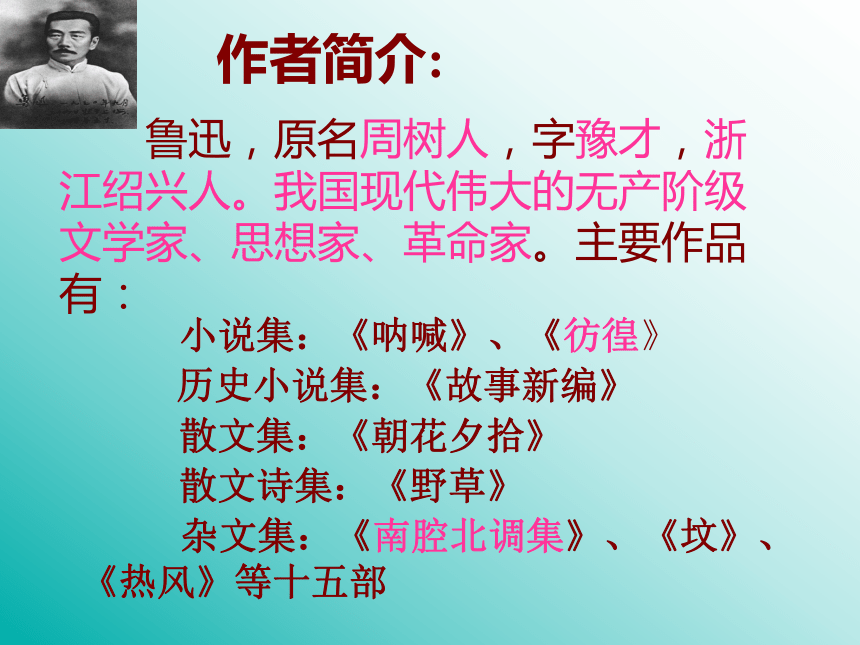 作者简介:

鲁迅，原名周树人，字豫才，浙江绍兴人。我国现代伟大的无产阶级文学家、思想家、革命家。主要作品有：

小说集：《呐喊》、《彷徨》
历史小说集：《故事新编》
散文集：《朝花夕拾》
散文诗集：《野草》
杂文集：《南腔北调集》、《坟》、《热风》等十五部